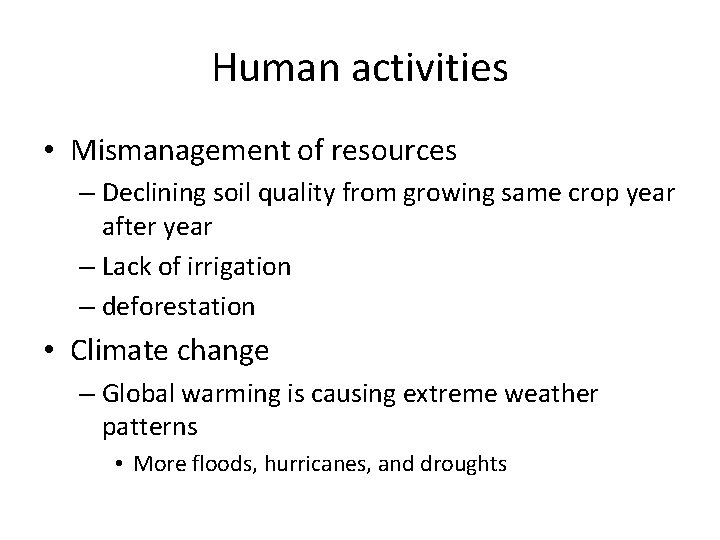 Human activities

• Mismanagement of resources
– Declining soil quality from growing same crop year after year
– Lack of irrigation
– deforestation

• Climate change
– Global warming is causing extreme weather patterns
• More floods, hurricanes, and droughts